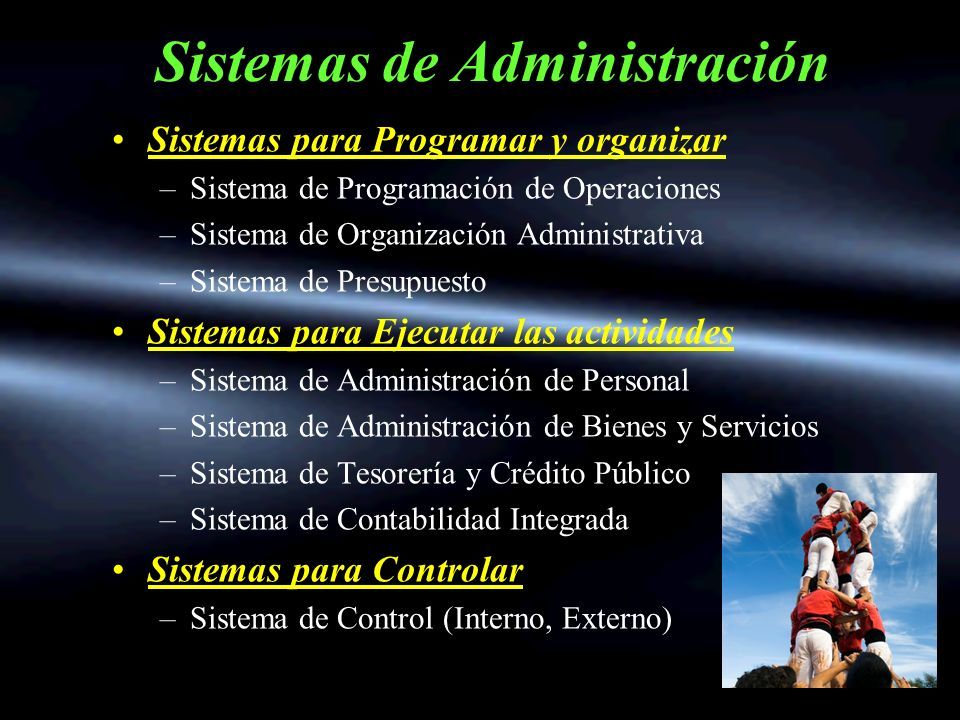 Sistemas de Administración

• Sistemas para Programar y organizar
– Sistema de Programación de Operaciones
– Sistema de Organización Administrativa
– Sistema de Presupuesto
• Sistemas para Ejecutar las actividades
– Sistema de Administración de Personal
– Sistema de Administración de Bienes y Servicios
– Sistema de Tesorería y Crédito Público
– Sistema de Contabilidad Integrada
• Sistemas para Controlar
– Sistema de Control (Interno, Externo)